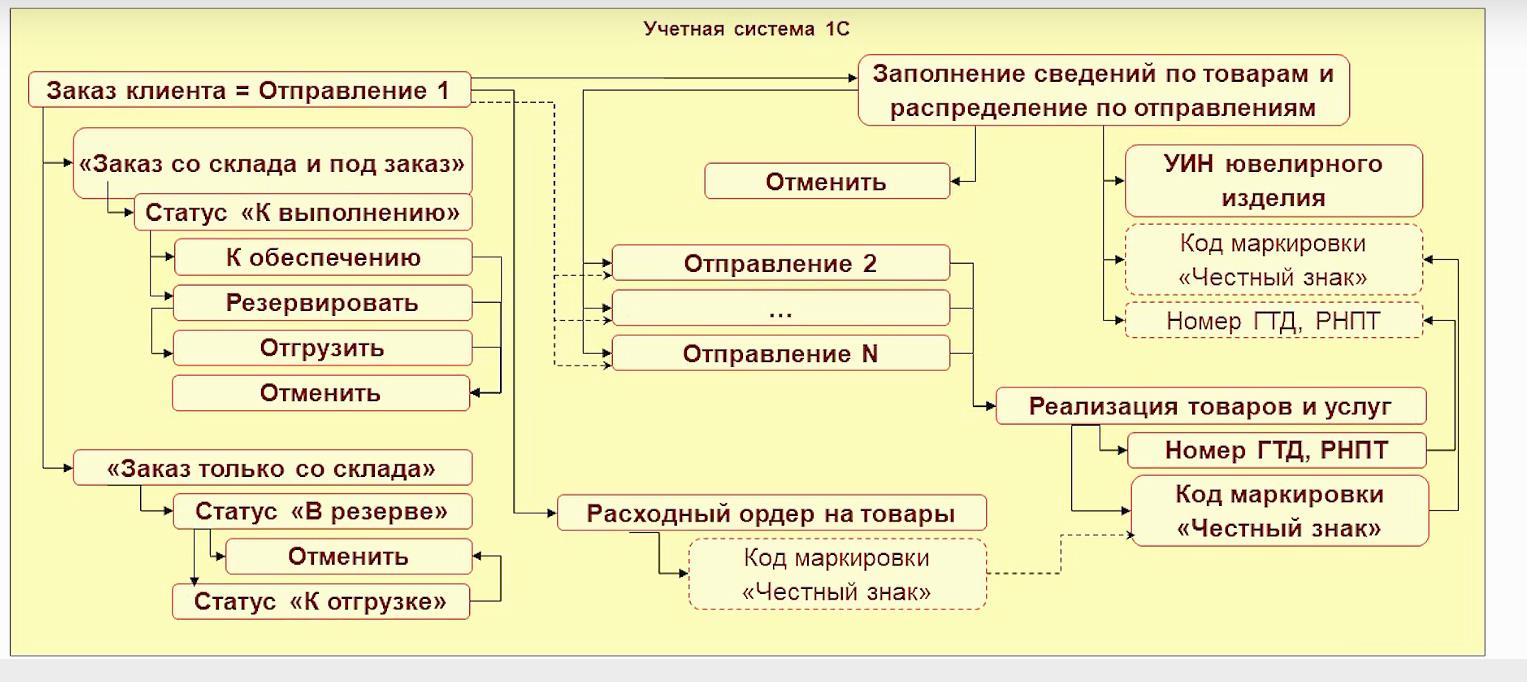 Учетная система 1С

Заказ клиента = Отправление 1

«Заказ со склада и под заказ»

Статус «К выполнению»

К обеспечению

Резервировать

Отгрузить

Отменить

«Заказ только со склада»

Статус «В резерве»

Отменить

Статус «К отгрузке»

Заполнение сведений по товарам и распределение по отправлениям

Отменить

Отправление 2

...

Отправление N

Расходный ордер на товары

Код маркировки «Честный знак»

УИН ювелирного изделия

Код маркировки «Честный знак»

Номер ГТД, РНПТ

Реализация товаров и услуг

Номер ГТД, РНПТ

Код маркировки «Честный знак»